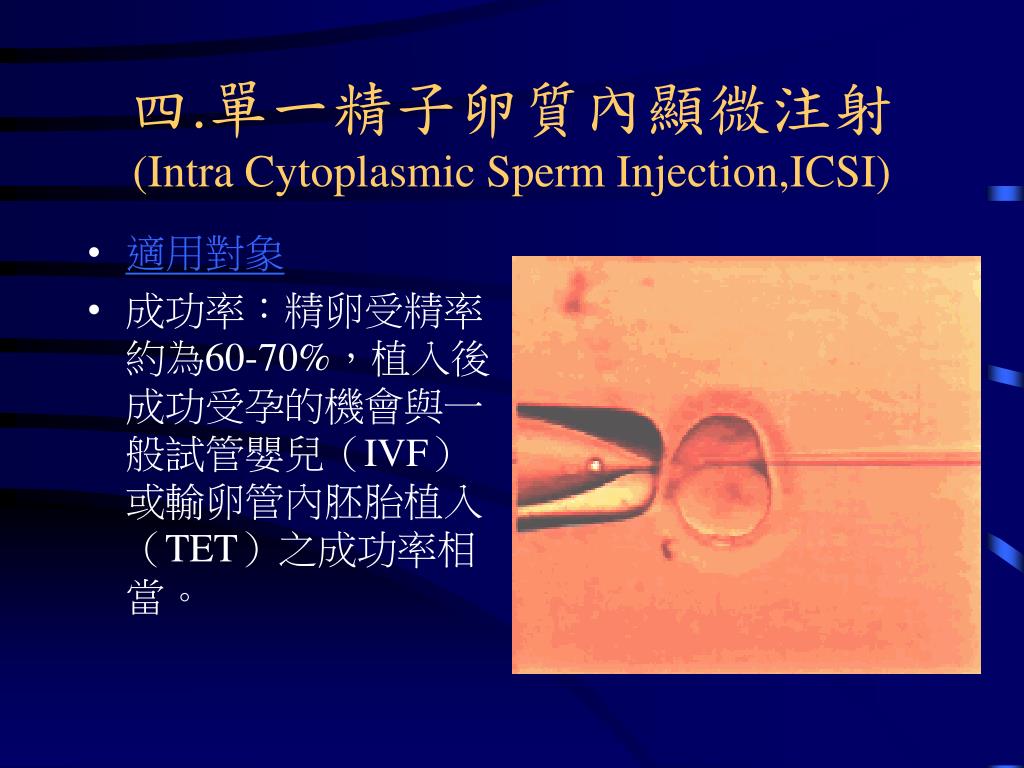 四.單一精子卵質內顯微注射
(Intra Cytoplasmic Sperm Injection,ICSI)

• 適用對象

• 成功率：精卵受精率約為60-70%，植入後成功受孕的機會與一般試管嬰兒（IVF）或輸卵管內胚胎植入（TET）之成功率相當。